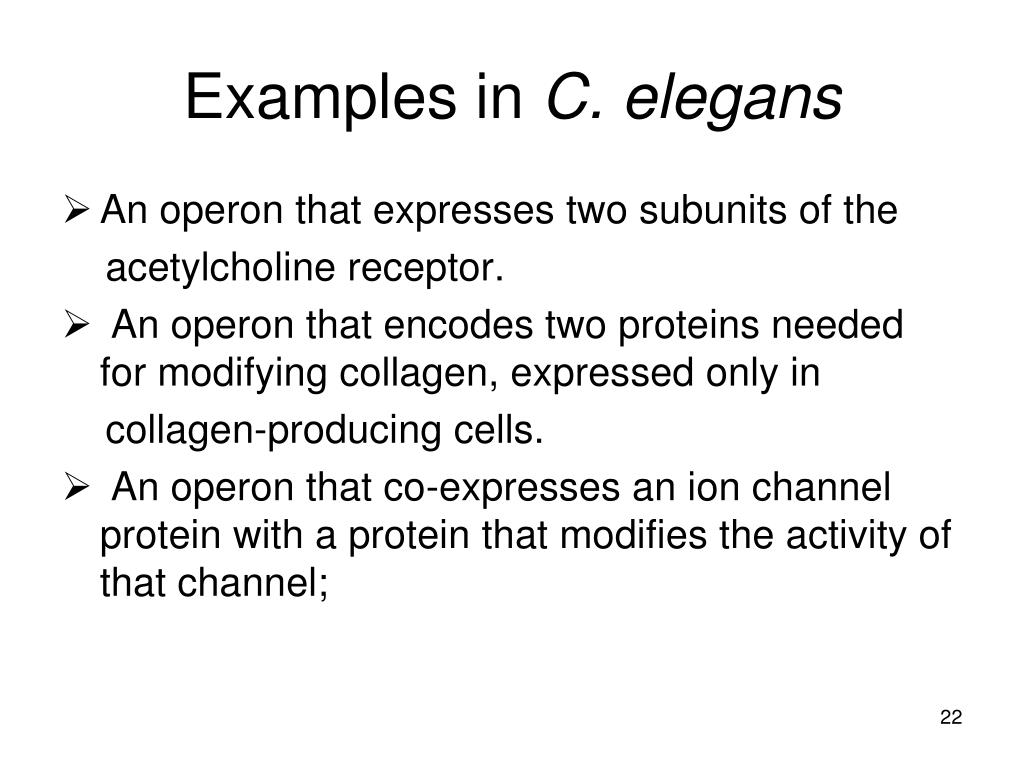 Examples in C. elegans

➢ An operon that expresses two subunits of the acetylcholine receptor.

➢ An operon that encodes two proteins needed for modifying collagen, expressed only in collagen-producing cells.

➢ An operon that co-expresses an ion channel protein with a protein that modifies the activity of that channel;

22